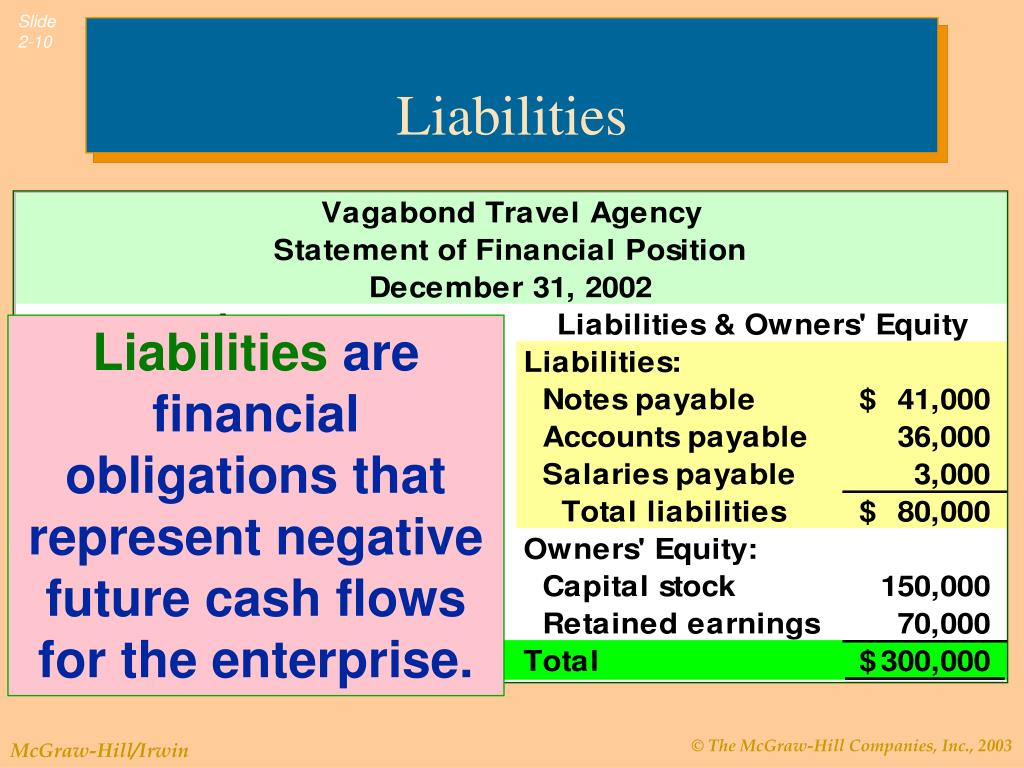 Slide 2-10

Liabilities

Vagabond Travel Agency
Statement of Financial Position
December 31, 2002

Liabilities are financial obligations that represent negative future cash flows for the enterprise.

| Liabilities & Owners' Equity | |
|---|---|
| Liabilities: | |
| Notes payable | $ 41,000 |
| Accounts payable | 36,000 |
| Salaries payable | 3,000 |
| Total liabilities | $ 80,000 |
| Owners' Equity: | |
| Capital stock | 150,000 |
| Retained earnings | 70,000 |
| Total | $ 300,000 |

McGraw-Hill/Irwin

© The McGraw-Hill Companies, Inc., 2003